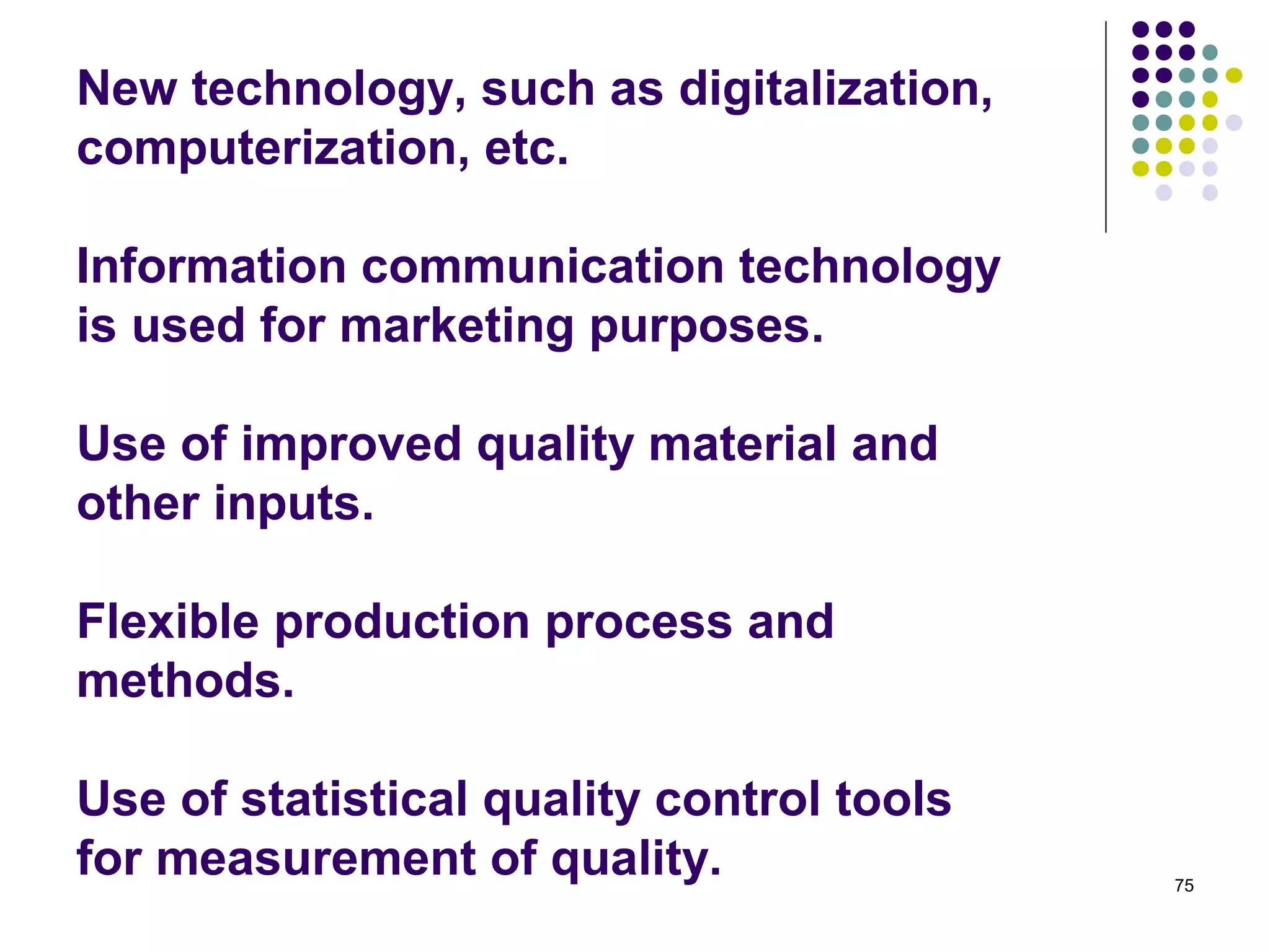 New technology, such as digitalization, computerization, etc.

Information communication technology is used for marketing purposes.

Use of improved quality material and other inputs.

Flexible production process and methods.

Use of statistical quality control tools for measurement of quality.

75